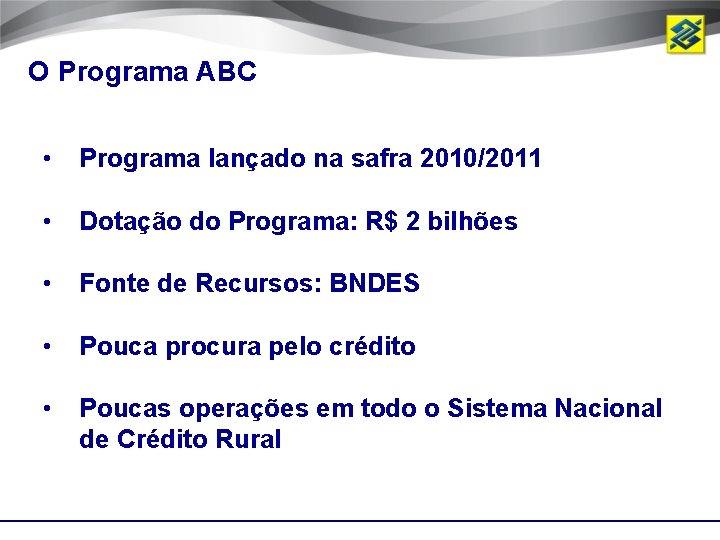 O Programa ABC

• Programa lançado na safra 2010/2011

• Dotação do Programa: R$ 2 bilhões

• Fonte de Recursos: BNDES

• Pouca procura pelo crédito

• Poucas operações em todo o Sistema Nacional de Crédito Rural